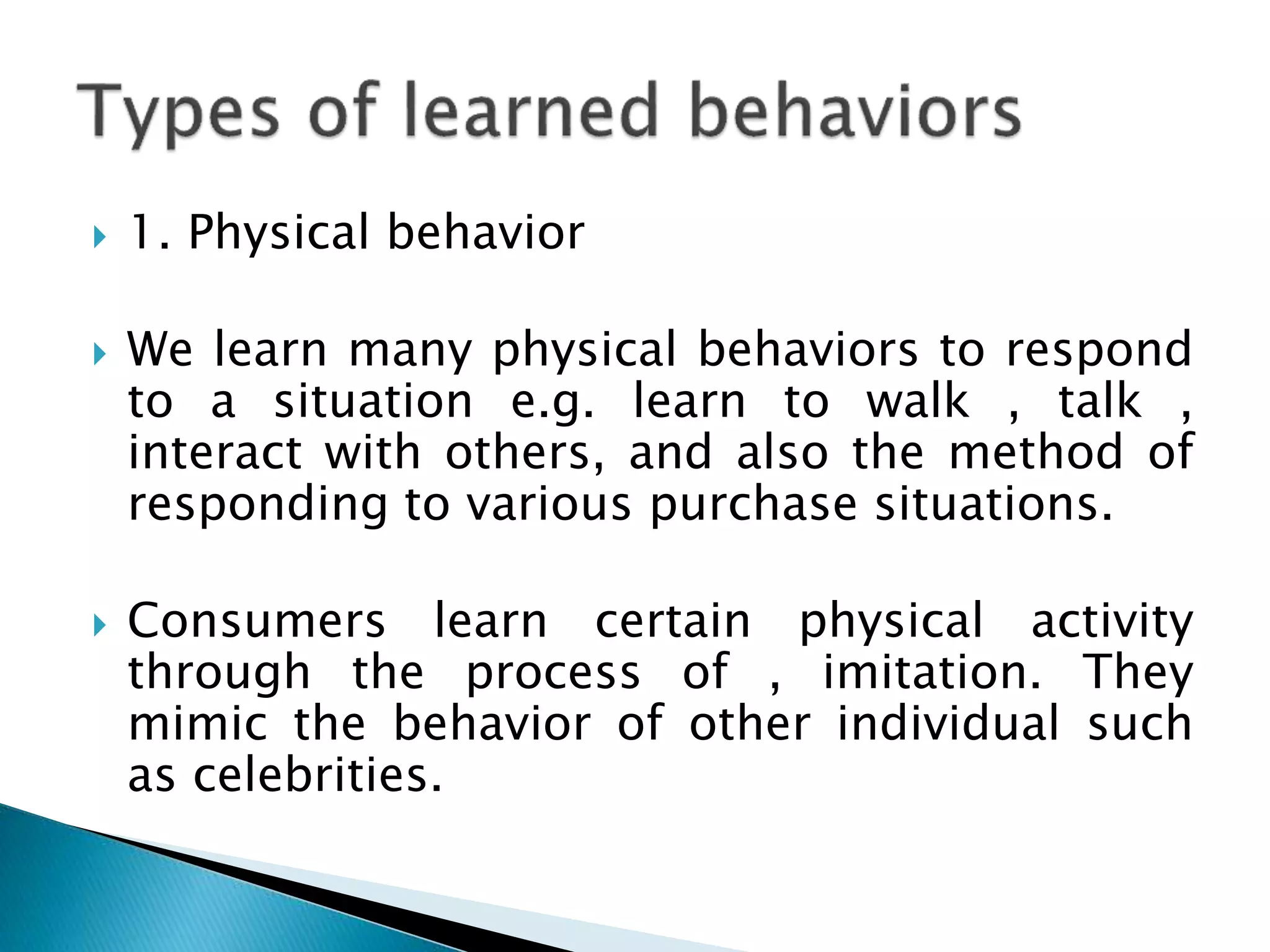 Types of learned behaviors

1. Physical behavior

We learn many physical behaviors to respond to a situation e.g. learn to walk , talk , interact with others, and also the method of responding to various purchase situations.

Consumers learn certain physical activity through the process of , imitation. They mimic the behavior of other individual such as celebrities.